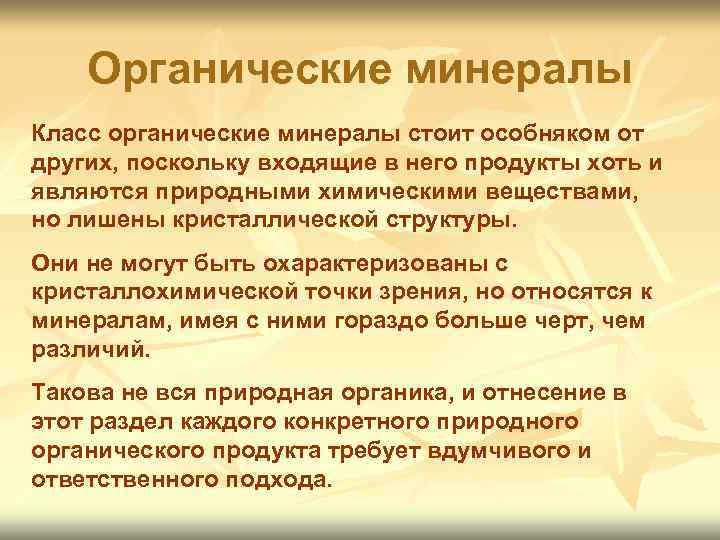 Органические минералы

Класс органические минералы стоит особняком от других, поскольку входящие в него продукты хоть и являются природными химическими веществами, но лишены кристаллической структуры.

Они не могут быть охарактеризованы с кристаллохимической точки зрения, но относятся к минералам, имея с ними гораздо больше черт, чем различий.

Такова не вся природная органика, и отнесение в этот раздел каждого конкретного природного органического продукта требует вдумчивого и ответственного подхода.